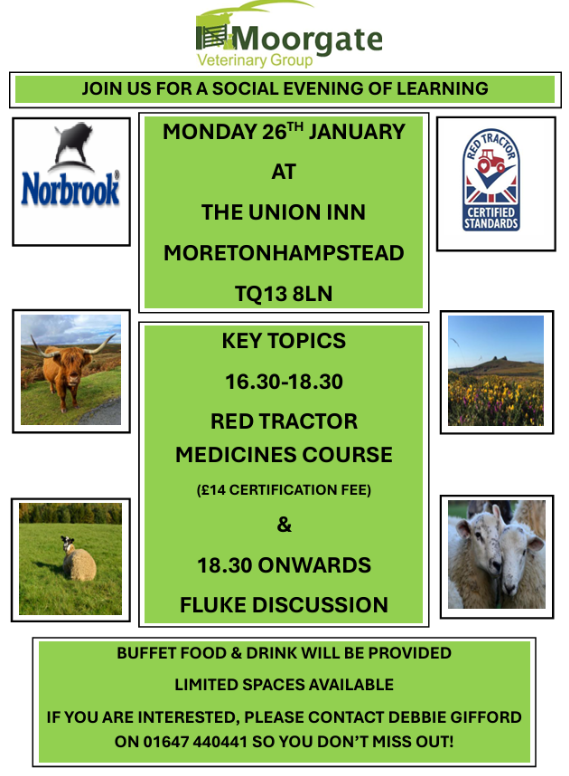 Moorgate
Veterinary Group

JOIN US FOR A SOCIAL EVENING OF LEARNING

Norbrook

MONDAY 26$^{TH}$ JANUARY

AT

THE UNION INN

MORETONHAMPSTEAD

TQ13 8LN

RED TRACTOR
CERTIFIED STANDARDS

KEY TOPICS

16.30-18.30

RED TRACTOR MEDICINES COURSE

(£14 CERTIFICATION FEE)

&

18.30 ONWARDS

FLUKE DISCUSSION

BUFFET FOOD & DRINK WILL BE PROVIDED

LIMITED SPACES AVAILABLE

IF YOU ARE INTERESTED, PLEASE CONTACT DEBBIE GIFFORD ON 01647 440441 SO YOU DON'T MISS OUT!